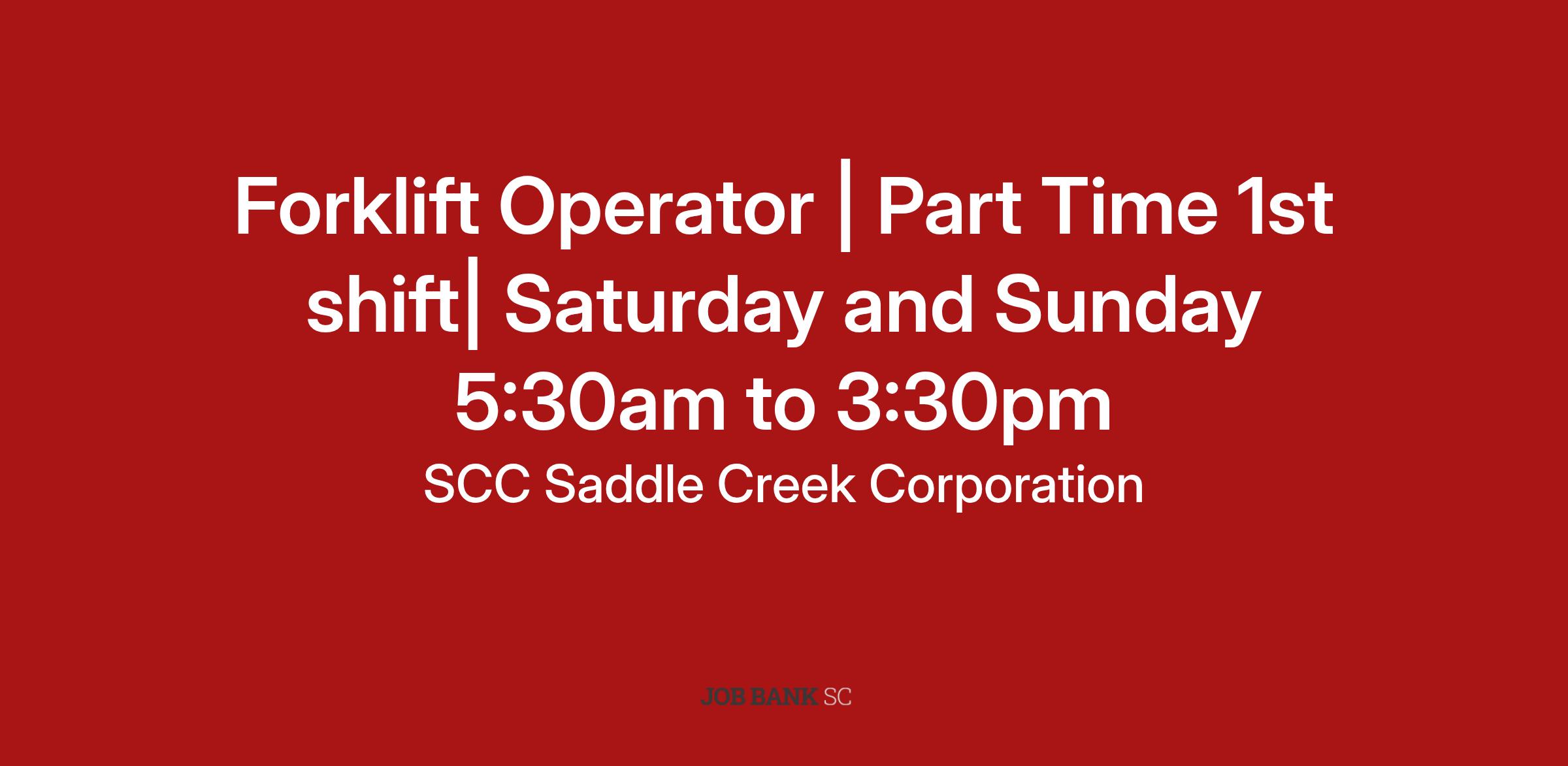 Forklift Operator | Part Time 1st shift| Saturday and Sunday 5:30am to 3:30pm

SCC Saddle Creek Corporation

JOB BANK SC